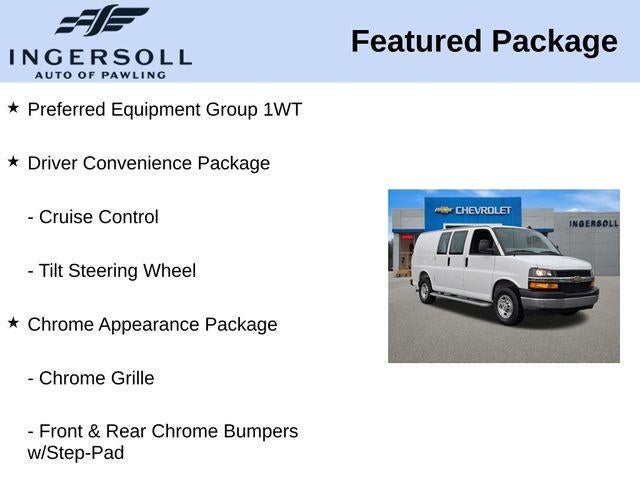 INGERSOLL
AUTO OF PAWLING

Featured Package

★ Preferred Equipment Group 1WT

★ Driver Convenience Package

- Cruise Control

- Tilt Steering Wheel

★ Chrome Appearance Package

- Chrome Grille

- Front & Rear Chrome Bumpers w/Step-Pad

CHEVROLET

INGERSOLL